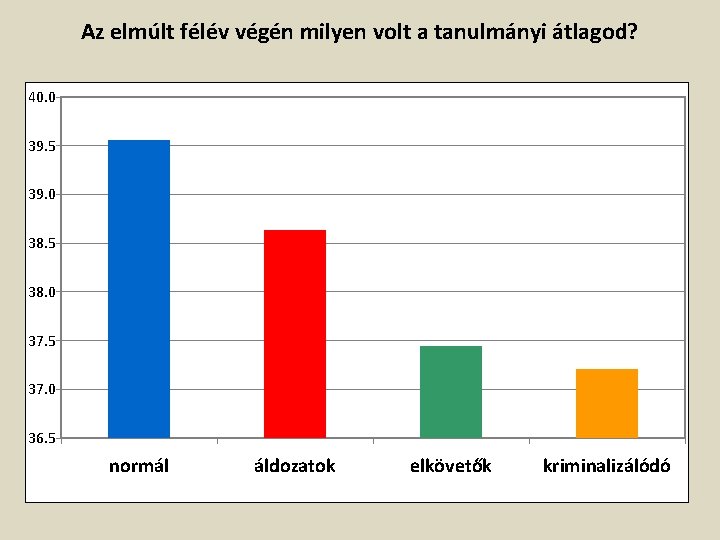 Az elmúlt félév végén milyen volt a tanulmányi átlagod?

40.0
39.5
39.0
38.5
38.0
37.5
37.0
36.5

normál
áldozatok
elkövetők
kriminalizálódó